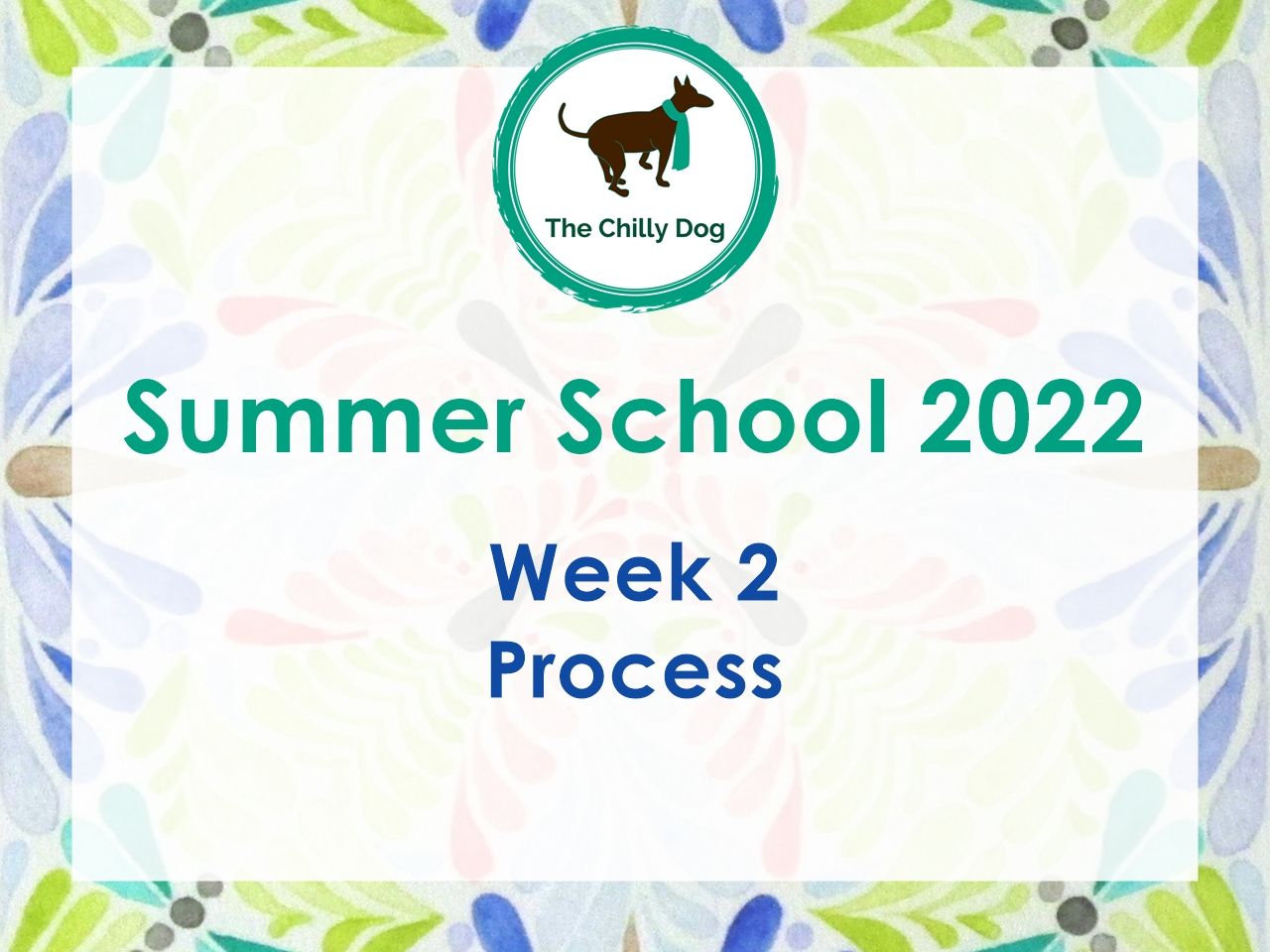 The Chilly Dog

Summer School 2022

Week 2
Process